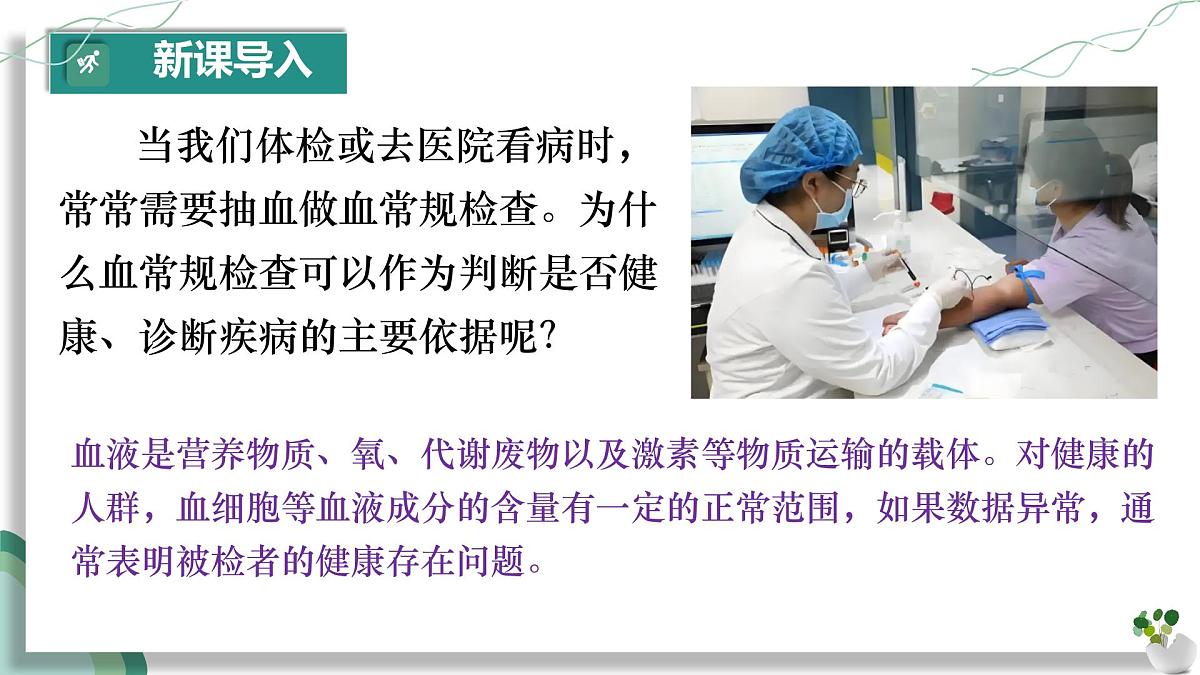 新课导入

当我们体检或去医院看病时，常常需要抽血做血常规检查。为什么血常规检查可以作为判断是否健康、诊断疾病的主要依据呢?

血液是营养物质、氧、代谢废物以及激素等物质运输的载体。对健康的人群，血细胞等血液成分的含量有一定的正常范围，如果数据异常，通常表明被检者的健康存在问题。